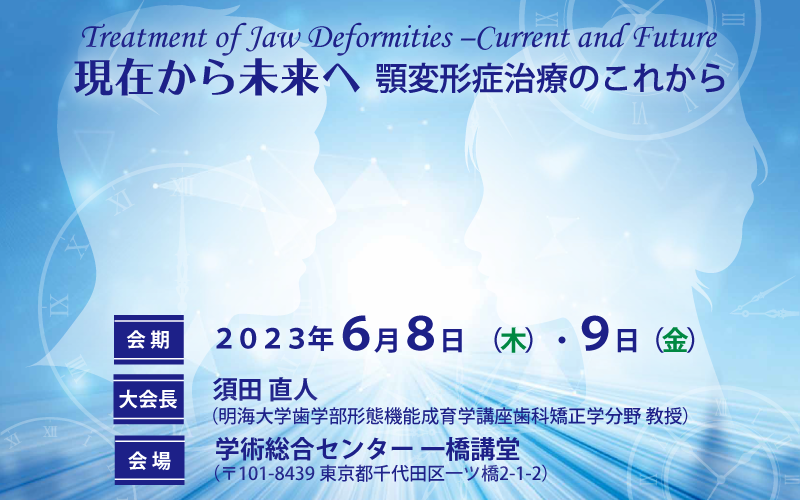 Treatment of Jaw Deformities –Current and Future
現在から未来へ 顎変形症治療のこれから

会期 2023年6月8日（木）・9日（金）

大会長 須田 直人
（明海大学歯学部形態機能成育学講座歯科矯正学分野 教授）

会場 学術総合センター 一橋講堂
（〒101-8439 東京都千代田区一ツ橋2-1-2）